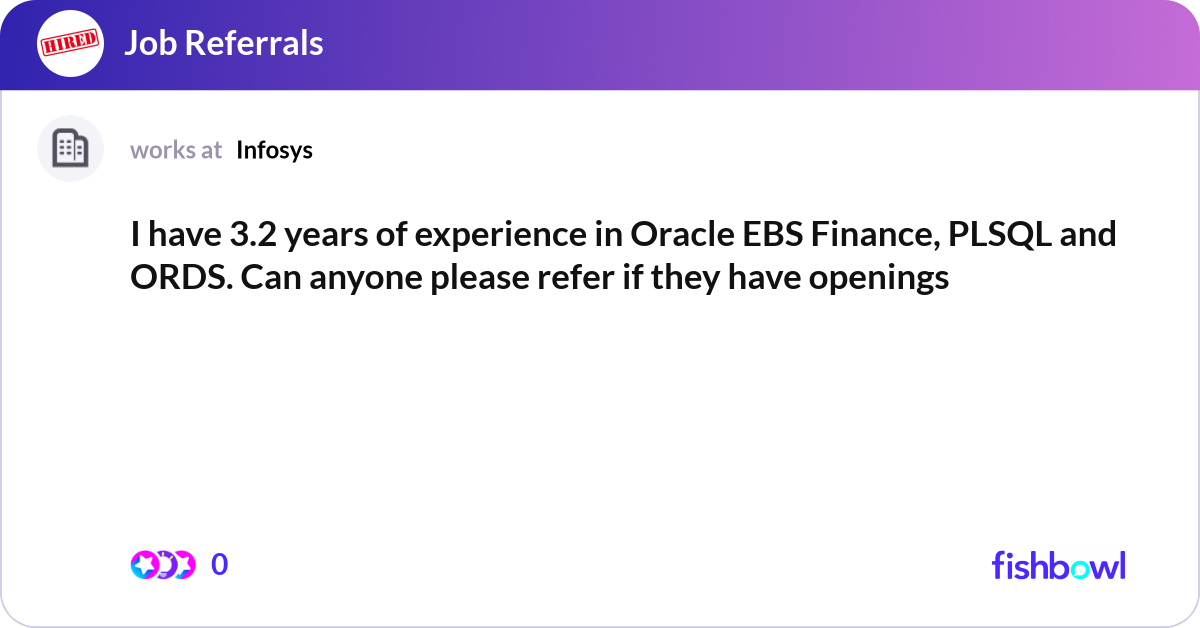 HIRED

Job Referrals

works at Infosys

I have 3.2 years of experience in Oracle EBS Finance, PLSQL and ORDS. Can anyone please refer if they have openings

0

fishbowl